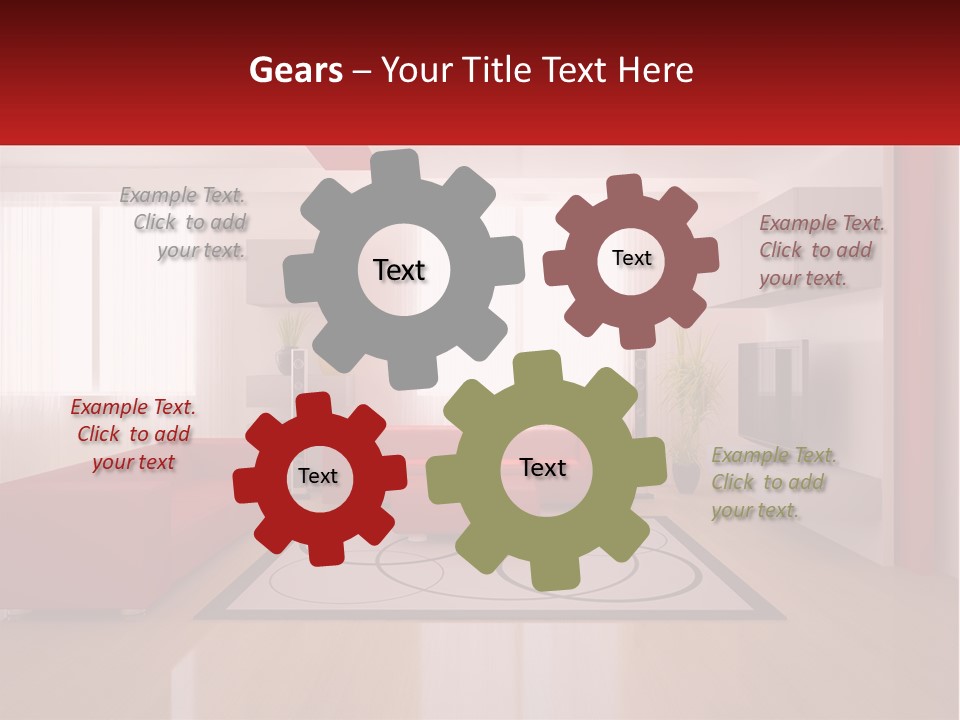 Gears – Your Title Text Here

Example Text. Click to add your text.

Text

Text

Example Text. Click to add your text.

Example Text. Click to add your text

Text

Text

Example Text. Click to add your text.